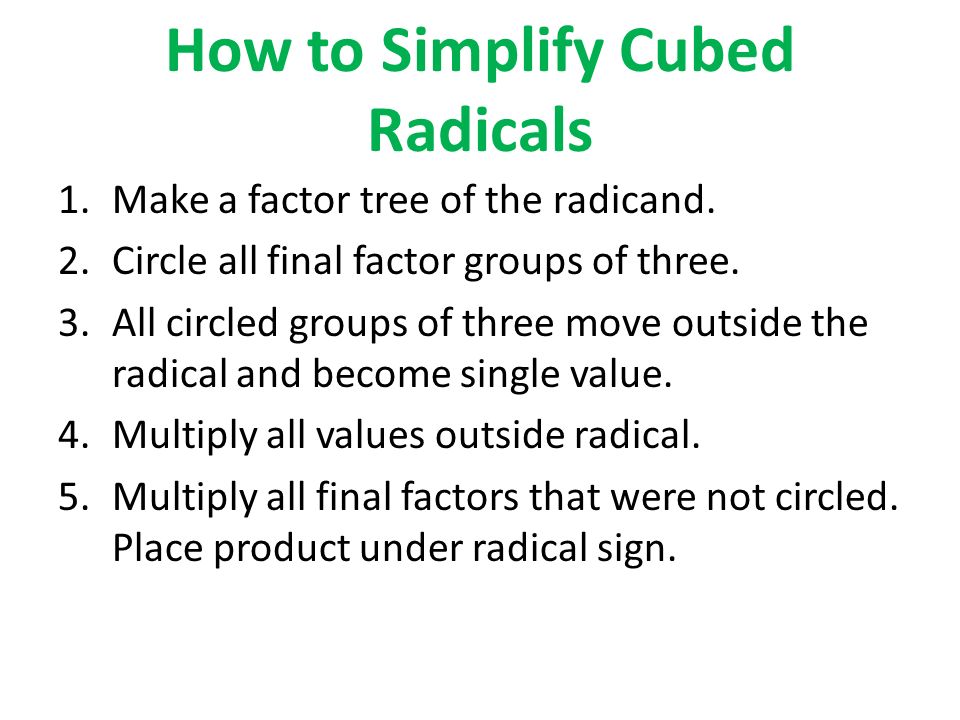 How to Simplify Cubed Radicals

1. Make a factor tree of the radicand.
2. Circle all final factor groups of three.
3. All circled groups of three move outside the radical and become single value.
4. Multiply all values outside radical.
5. Multiply all final factors that were not circled. Place product under radical sign.